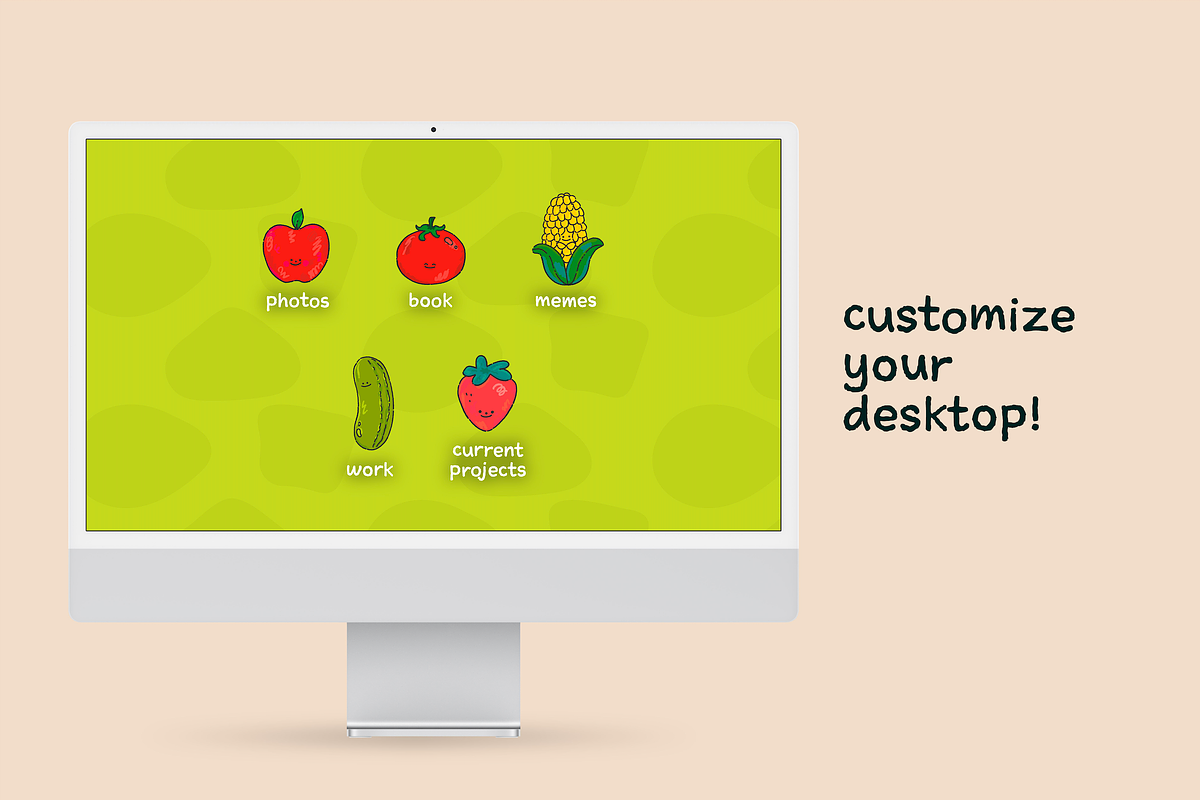 photos book memes

work current projects

customize your desktop!